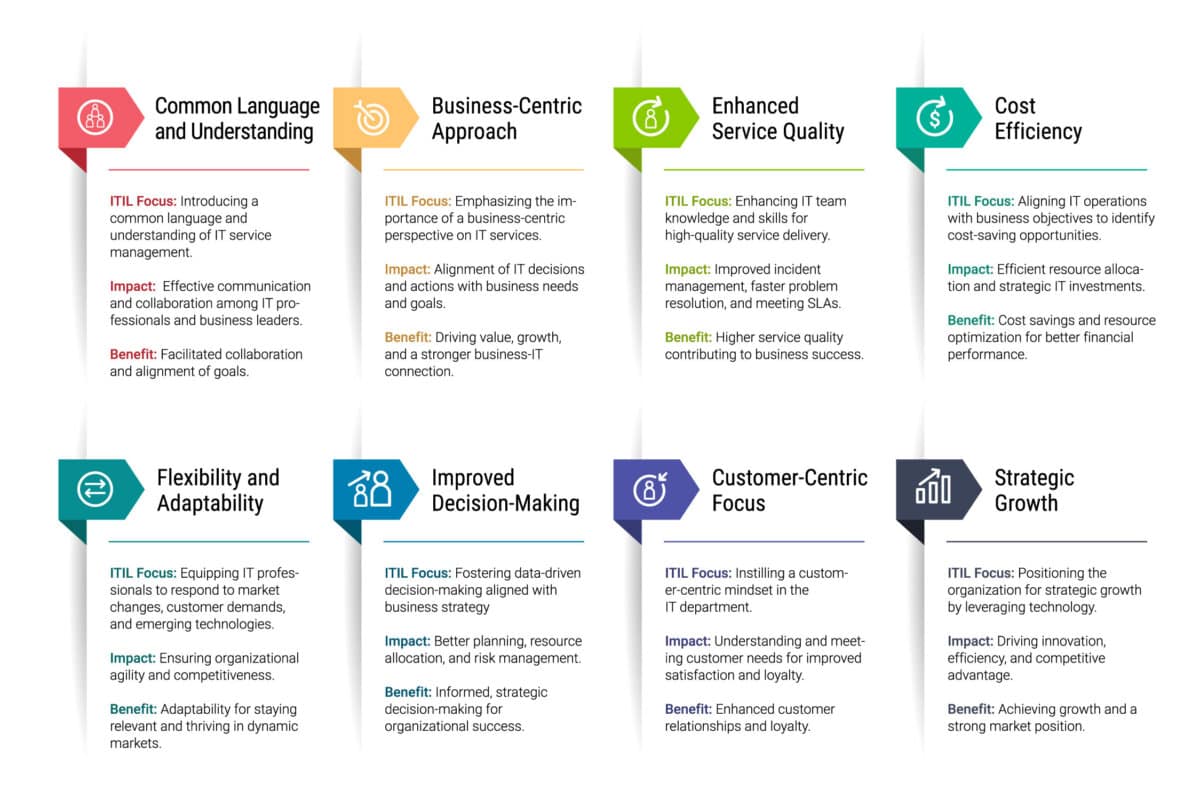 Common Language and Understanding

ITIL Focus: Introducing a common language and understanding of IT service management.

Impact: Effective communication and collaboration among IT professionals and business leaders.

Benefit: Facilitated collaboration and alignment of goals.

Business-Centric Approach

ITIL Focus: Emphasizing the importance of a business-centric perspective on IT services.

Impact: Alignment of IT decisions and actions with business needs and goals.

Benefit: Driving value, growth, and a stronger business-IT connection.

Enhanced Service Quality

ITIL Focus: Enhancing IT team knowledge and skills for high-quality service delivery.

Impact: Improved incident management, faster problem resolution, and meeting SLAs.

Benefit: Higher service quality contributing to business success.

Cost Efficiency

ITIL Focus: Aligning IT operations with business objectives to identify cost-saving opportunities.

Impact: Efficient resource allocation and strategic IT investments.

Benefit: Cost savings and resource optimization for better financial performance.

Flexibility and Adaptability

ITIL Focus: Equipping IT professionals to respond to market changes, customer demands, and emerging technologies.

Impact: Ensuring organizational agility and competitiveness.

Benefit: Adaptability for staying relevant and thriving in dynamic markets.

Improved Decision-Making

ITIL Focus: Fostering data-driven decision-making aligned with business strategy

Impact: Better planning, resource allocation, and risk management.

Benefit: Informed, strategic decision-making for organizational success.

Customer-Centric Focus

ITIL Focus: Instilling a customer-centric mindset in the IT department.

Impact: Understanding and meeting customer needs for improved satisfaction and loyalty.

Benefit: Enhanced customer relationships and loyalty.

Strategic Growth

ITIL Focus: Positioning the organization for strategic growth by leveraging technology.

Impact: Driving innovation, efficiency, and competitive advantage.

Benefit: Achieving growth and a strong market position.